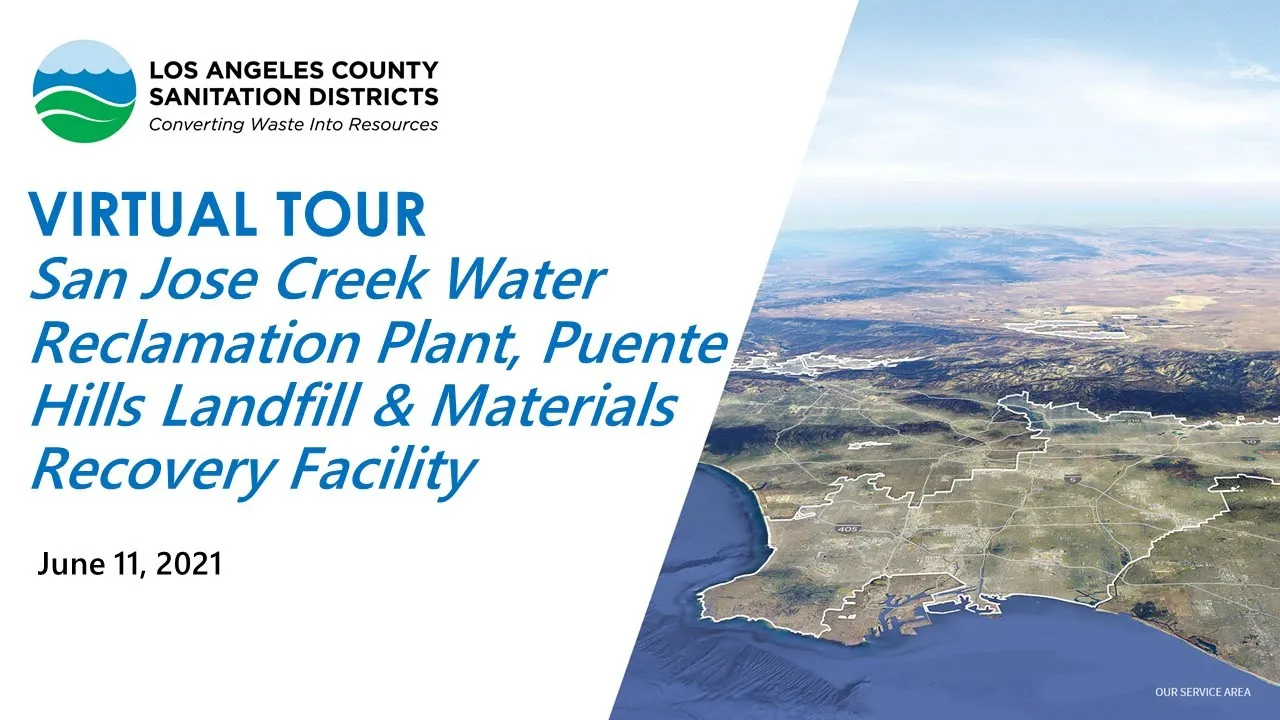 LOS ANGELES COUNTY SANITATION DISTRICTS
Converting Waste Into Resources

VIRTUAL TOUR
San Jose Creek Water Reclamation Plant, Puente Hills Landfill & Materials Recovery Facility

June 11, 2021

405

5

OUR SERVICE AREA